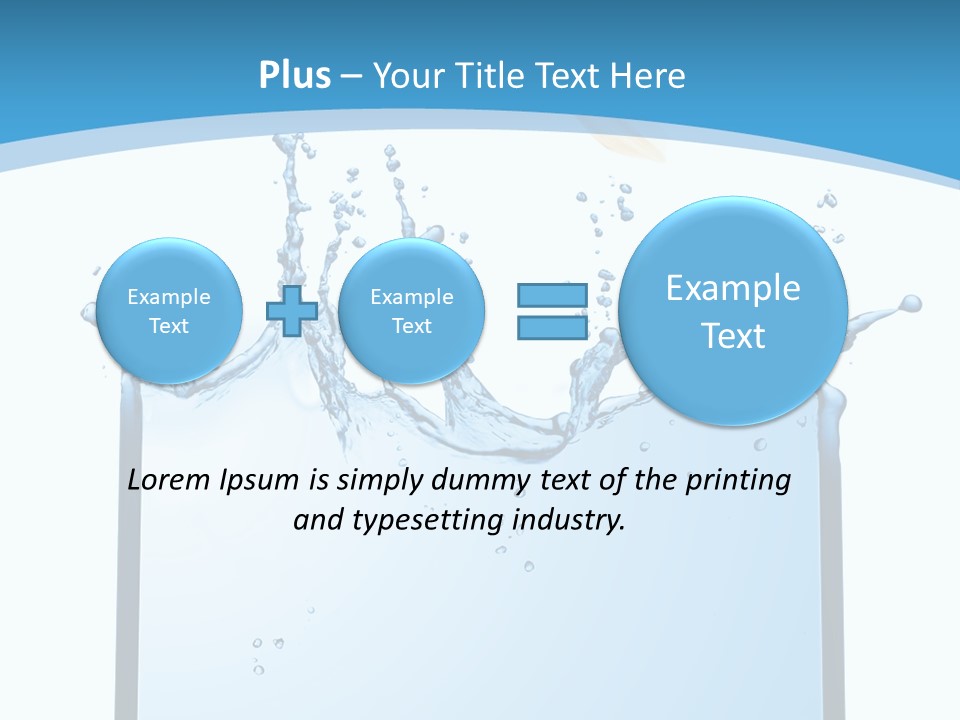 Plus – Your Title Text Here

Example Text

Example Text

Example Text

Lorem Ipsum is simply dummy text of the printing and typesetting industry.